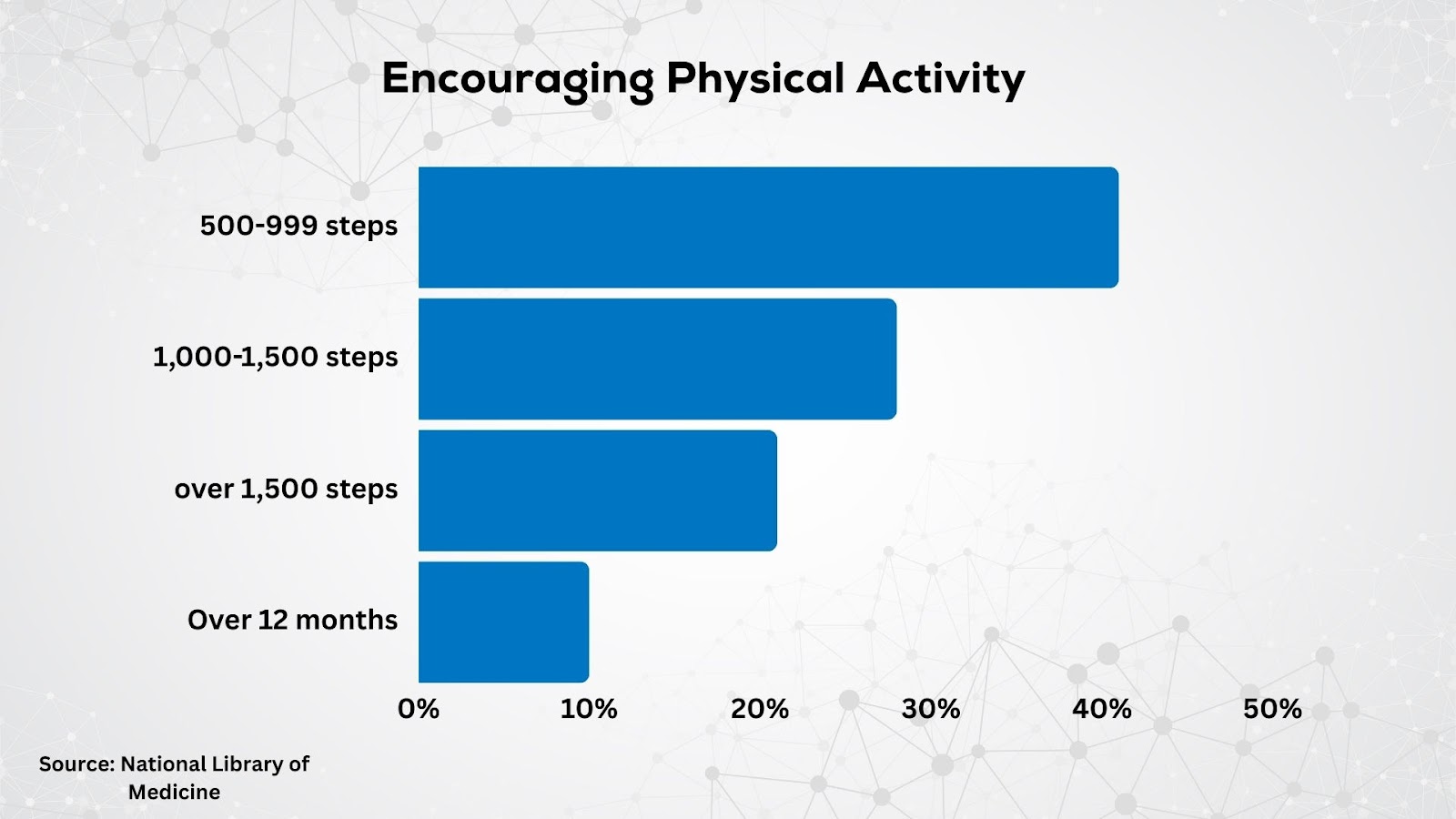 Encouraging Physical Activity

500-999 steps

1,000-1,500 steps

over 1,500 steps

Over 12 months

0% 10% 20% 30% 40% 50%

Source: National Library of Medicine